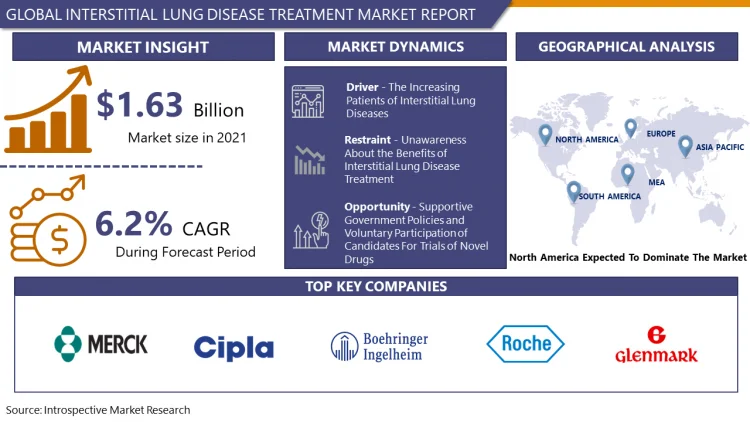 GLOBAL INTERSTITIAL LUNG DISEASE TREATMENT MARKET REPORT

MARKET INSIGHT

$1.63 Billion
Market size in 2021

6.2% CAGR
During Forecast Period

MARKET DYNAMICS

Driver - The Increasing Patients of Interstitial Lung Diseases

Restraint - Unawareness About the Benefits of Interstitial Lung Disease Treatment

Opportunity - Supportive Government Policies and Voluntary Participation of Candidates For Trials of Novel Drugs

GEOGRAPHICAL ANALYSIS

NORTH AMERICA
EUROPE
ASIA PACIFIC
MEA
SOUTH AMERICA

North America Expected To Dominate The Market

TOP KEY COMPANIES

MERCK
Cipla
Boehringer Ingelheim
Roche
GLENMARK

Source: Introspective Market Research